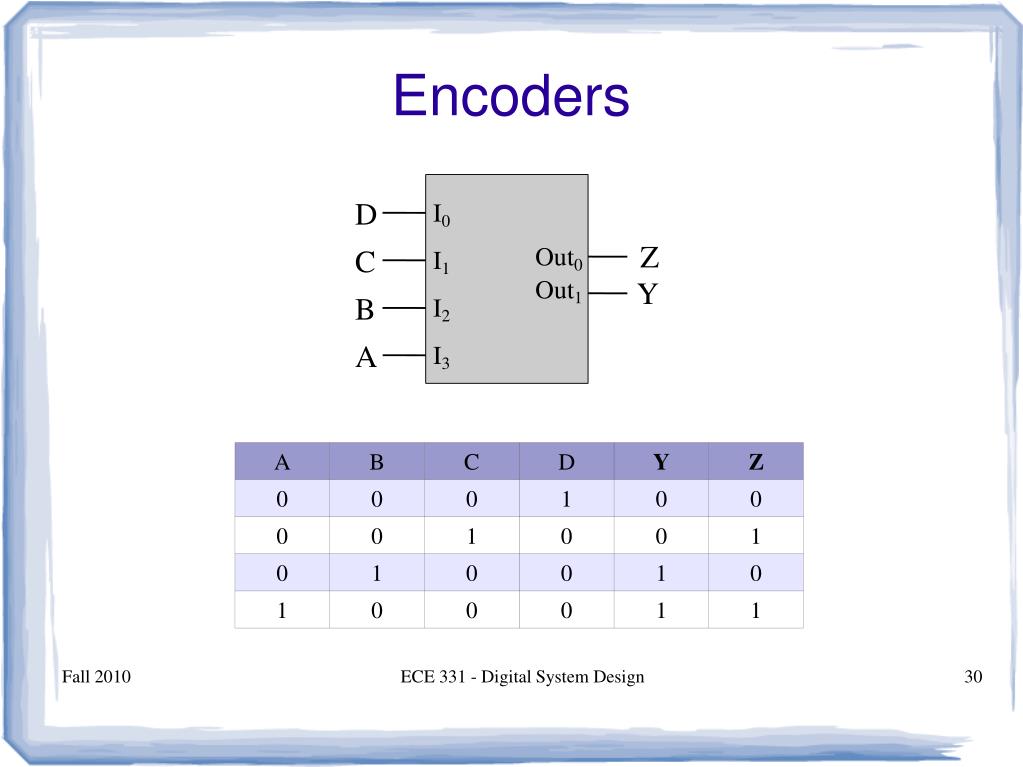 Encoders

D $I_0$
C $I_1$
B $I_2$
A $I_3$
$Out_0$ Z
$Out_1$ Y

| A | B | C | D | Y | Z |
|---|---|---|---|---|---|
| 0 | 0 | 0 | 1 | 0 | 0 |
| 0 | 0 | 1 | 0 | 0 | 1 |
| 0 | 1 | 0 | 0 | 1 | 0 |
| 1 | 0 | 0 | 0 | 1 | 1 |

Fall 2010

ECE 331 - Digital System Design

30